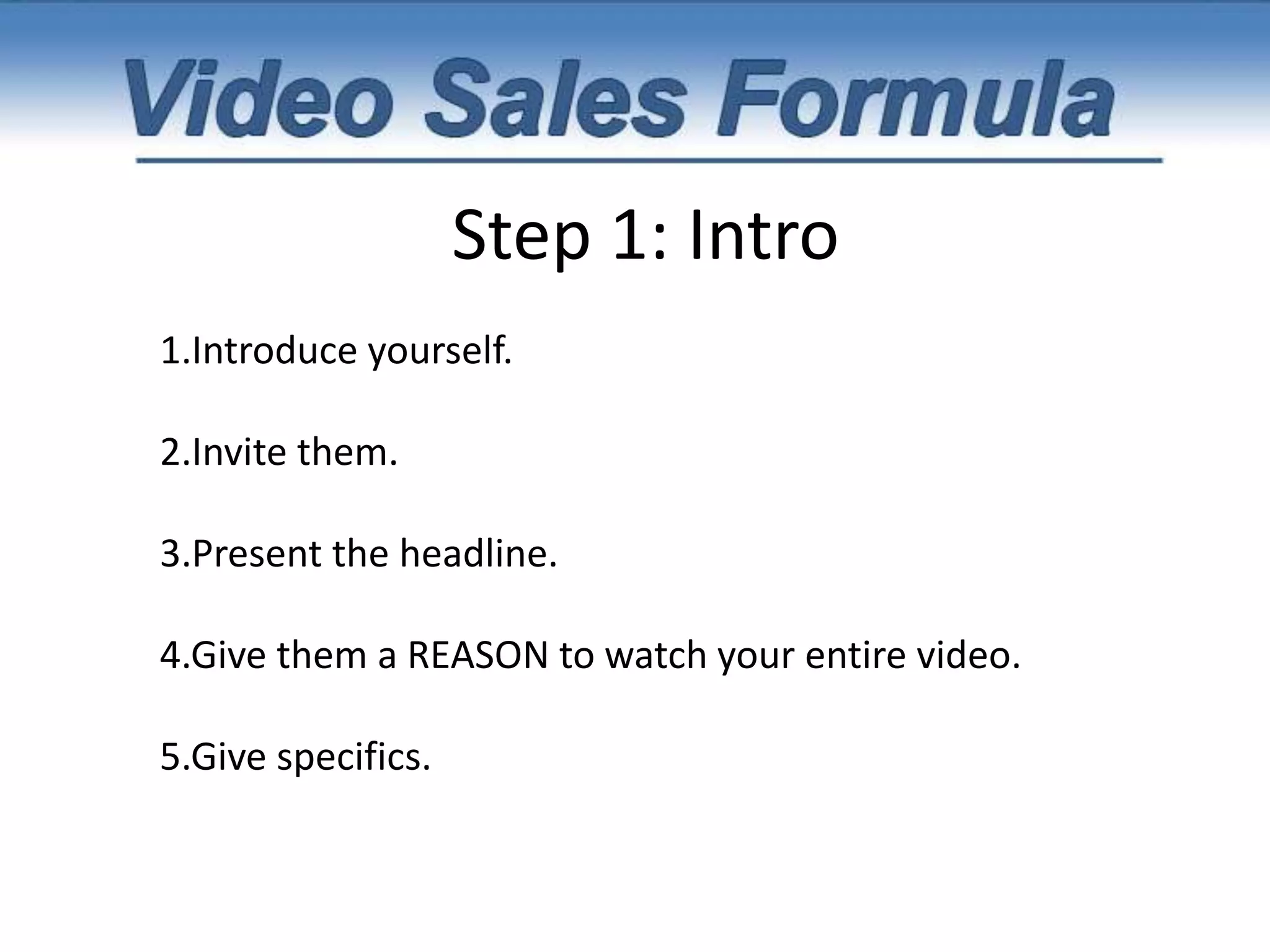 Video Sales Formula

Step 1: Intro

1.Introduce yourself.

2.Invite them.

3.Present the headline.

4.Give them a REASON to watch your entire video.

5.Give specifics.